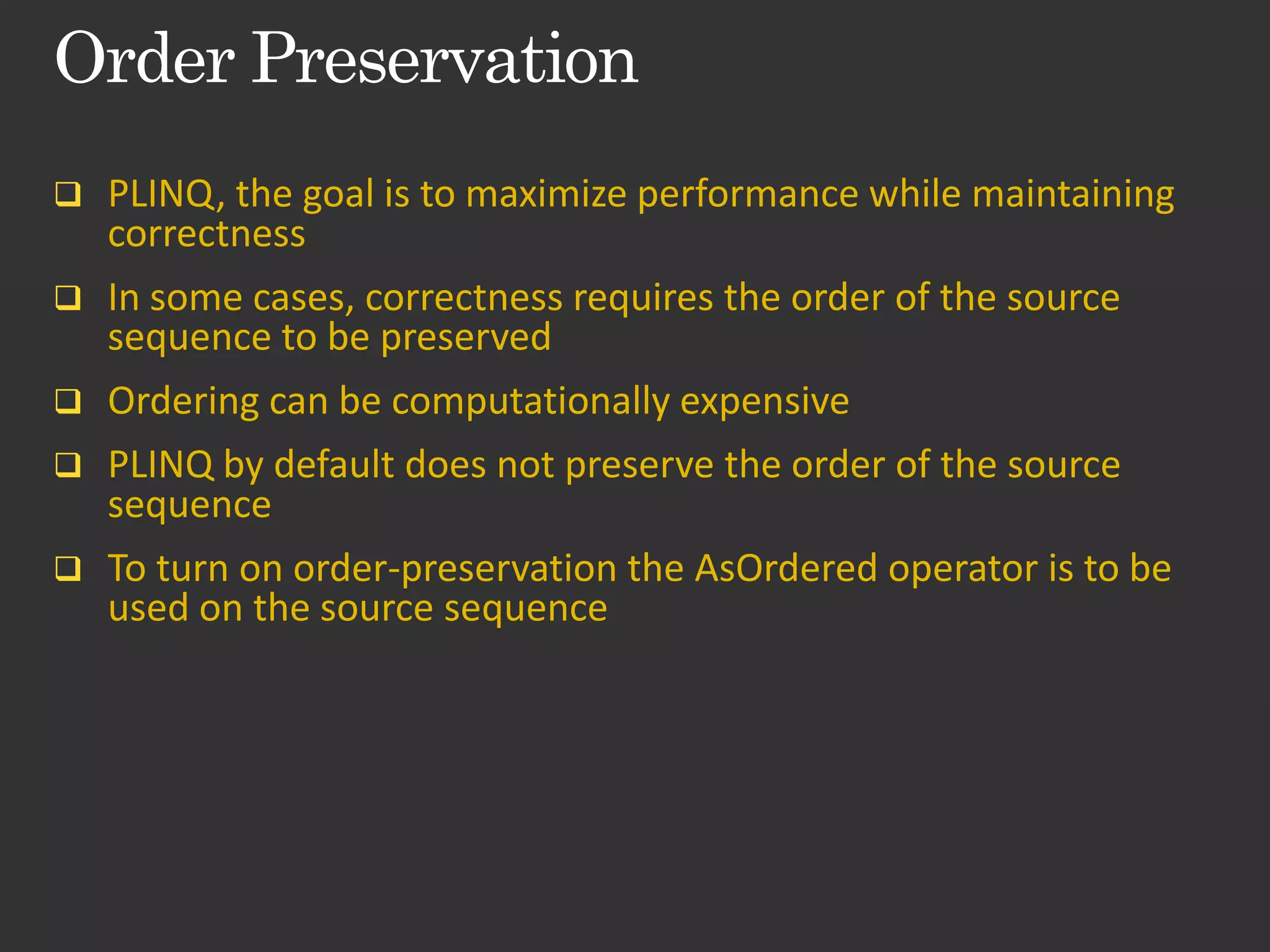 Order Preservation

❑ PLINQ, the goal is to maximize performance while maintaining correctness

❑ In some cases, correctness requires the order of the source sequence to be preserved

❑ Ordering can be computationally expensive

❑ PLINQ by default does not preserve the order of the source sequence

❑ To turn on order-preservation the AsOrdered operator is to be used on the source sequence